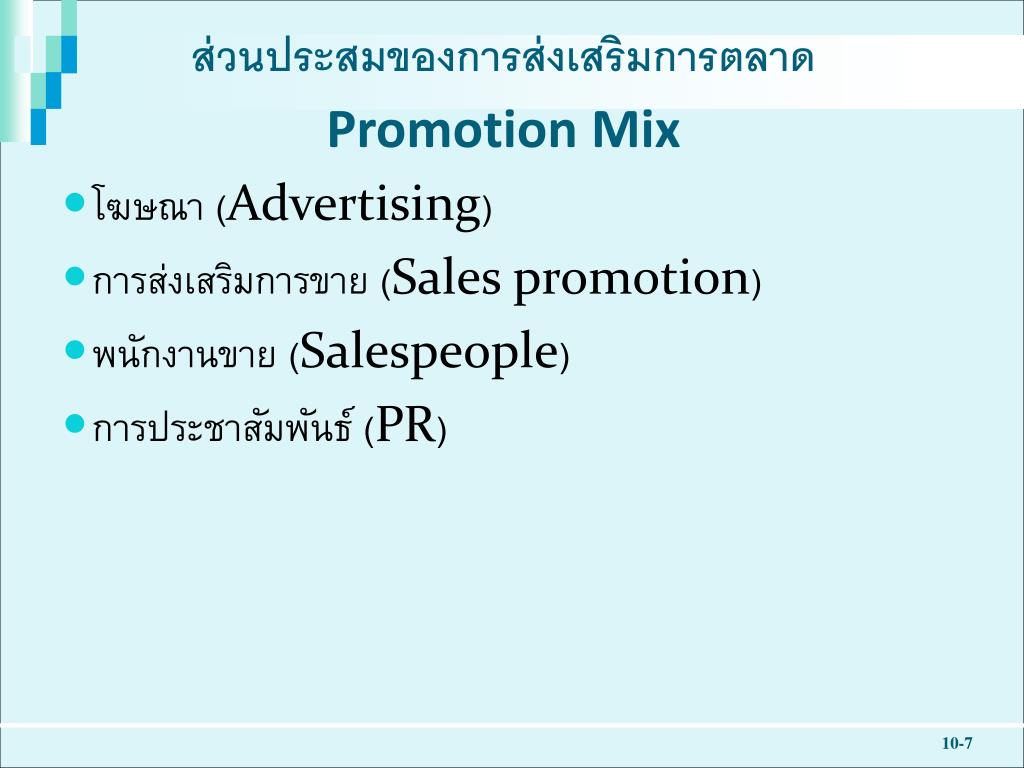 ส่วนประสมของการส่งเสริมการตลาด
Promotion Mix

- โฆษณา (Advertising)
- การส่งเสริมการขาย (Sales promotion)
- พนักงานขาย (Salespeople)
- การประชาสัมพันธ์ (PR)

10-7